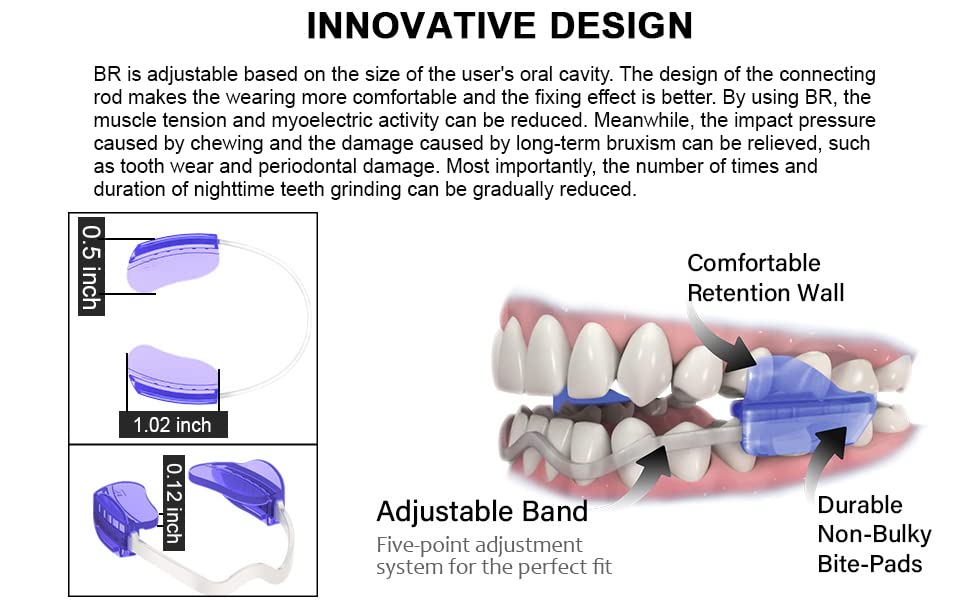 INNOVATIVE DESIGN

BR is adjustable based on the size of the user's oral cavity. The design of the connecting rod makes the wearing more comfortable and the fixing effect is better. By using BR, the muscle tension and myoelectric activity can be reduced. Meanwhile, the impact pressure caused by chewing and the damage caused by long-term bruxism can be relieved, such as tooth wear and periodontal damage. Most importantly, the number of times and duration of nighttime teeth grinding can be gradually reduced.

0.5 inch

1.02 inch

0.12 inch

Comfortable Retention Wall

Adjustable Band

Five-point adjustment system for the perfect fit

Durable Non-Bulky Bite-Pads